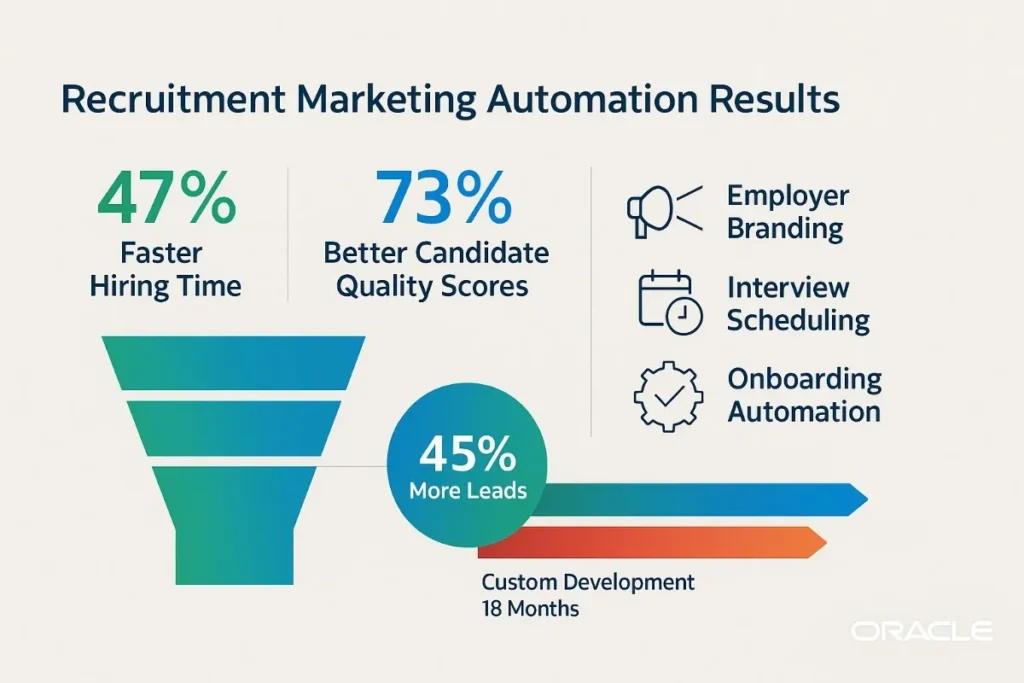 Recruitment Marketing Automation Results

47%
Faster Hiring Time

73%
Better Candidate Quality Scores

Employer Branding

Interview Scheduling

Onboarding Automation

45%
More Leads

Custom Development
18 Months

ORACLE